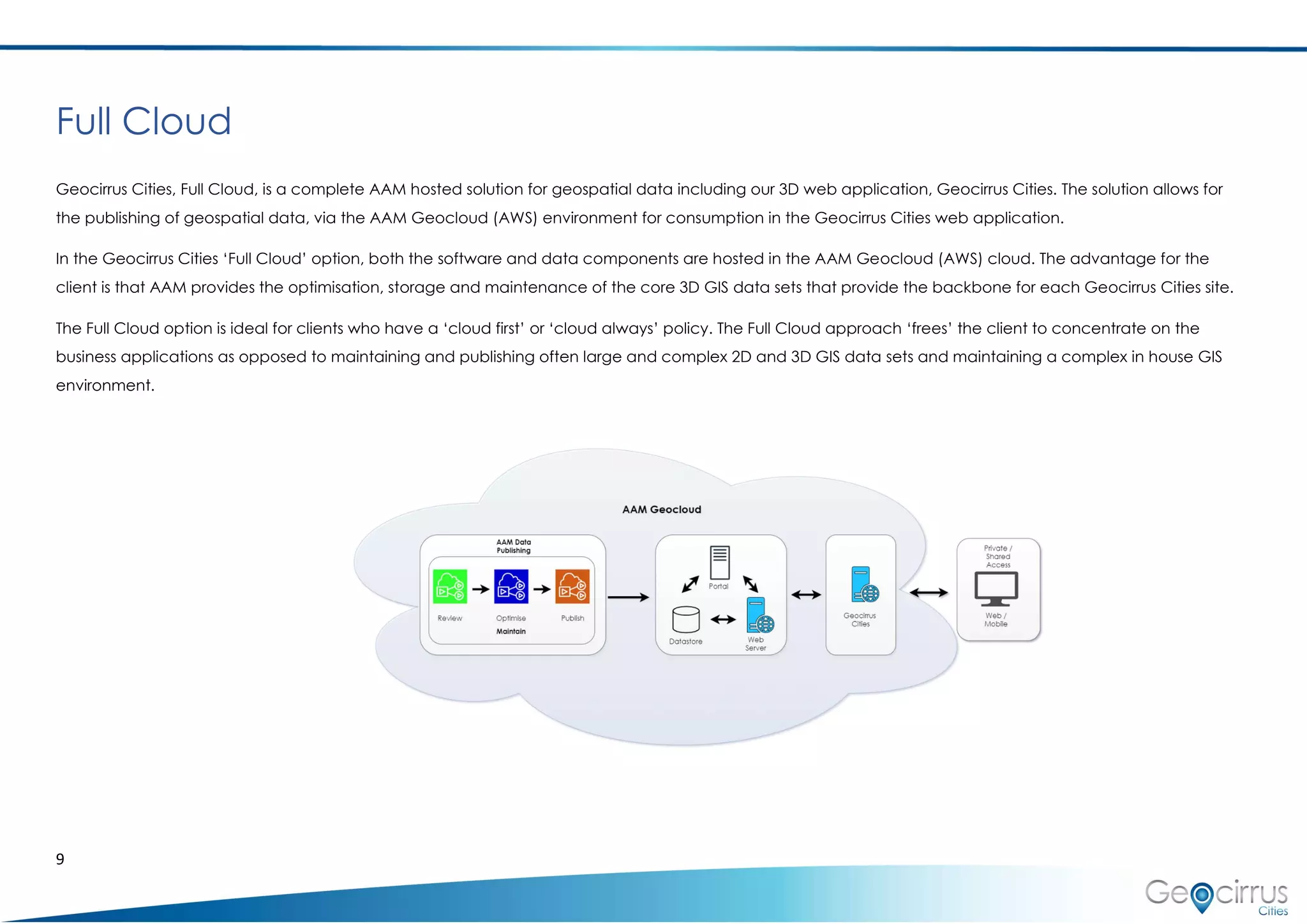 Full Cloud

Geocirrus Cities, Full Cloud, is a complete AAM hosted solution for geospatial data including our 3D web application, Geocirrus Cities. The solution allows for the publishing of geospatial data, via the AAM Geocloud (AWS) environment for consumption in the Geocirrus Cities web application.

In the Geocirrus Cities 'Full Cloud' option, both the software and data components are hosted in the AAM Geocloud (AWS) cloud. The advantage for the client is that AAM provides the optimisation, storage and maintenance of the core 3D GIS data sets that provide the backbone for each Geocirrus Cities site.

The Full Cloud option is ideal for clients who have a 'cloud first' or 'cloud always' policy. The Full Cloud approach 'frees' the client to concentrate on the business applications as opposed to maintaining and publishing often large and complex 2D and 3D GIS data sets and maintaining a complex in house GIS environment.

AAM Geocloud

AAM Data Publishing

Review

Optimise

Publish

Maintain

Portal

Datastore

Web Server

Geocirrus Cities

Private / Shared Access

Web / Mobile

9

Geocirrus Cities